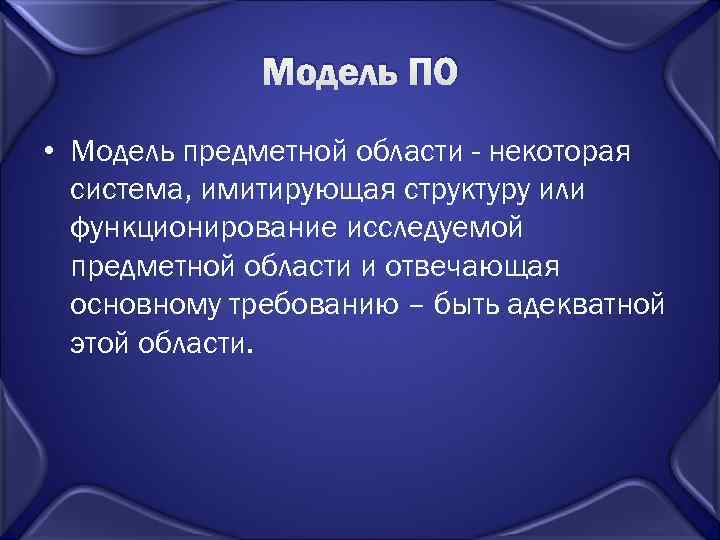 Модель ПО

• Модель предметной области - некоторая система, имитирующая структуру или функционирование исследуемой предметной области и отвечающая основному требованию – быть адекватной этой области.